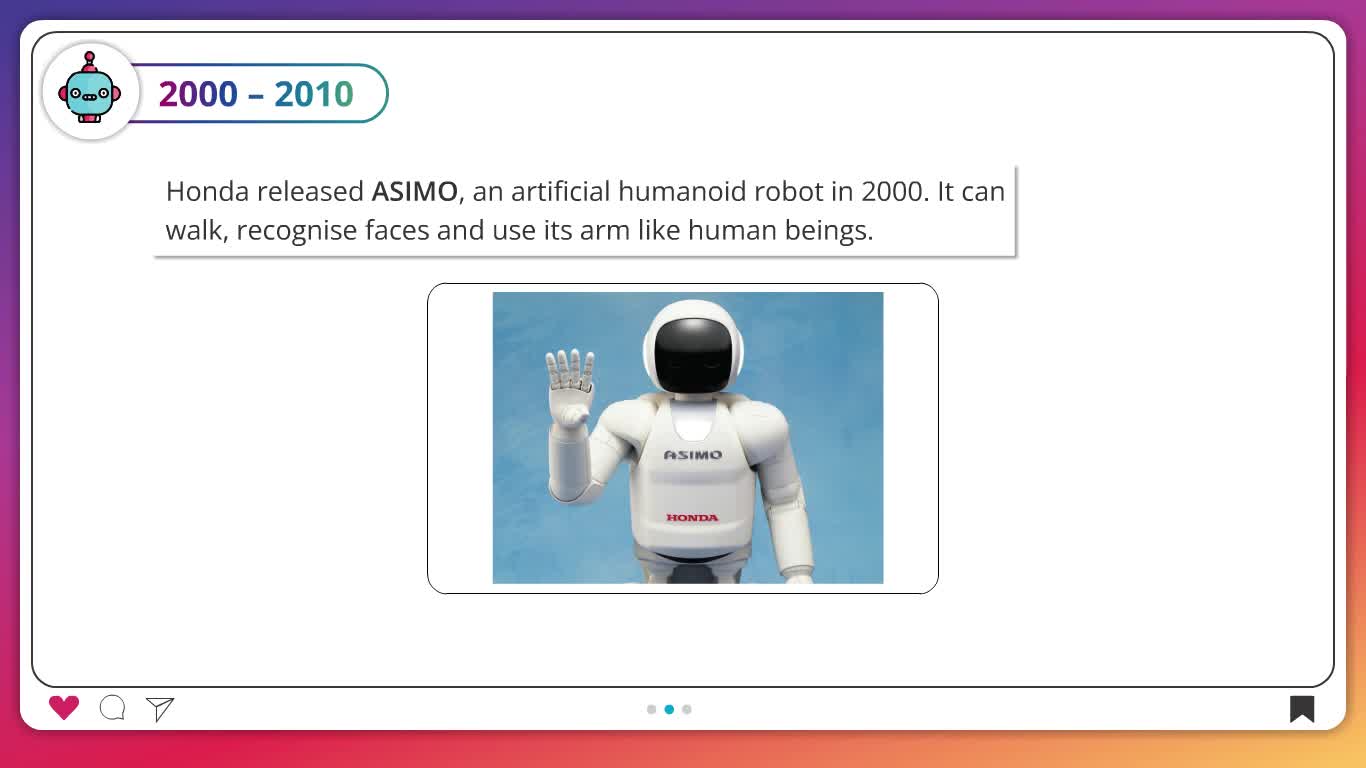 2000 – 2010

Honda released ASIMO, an artificial humanoid robot in 2000. It can walk, recognise faces and use its arm like human beings.

ASIMO

HONDA